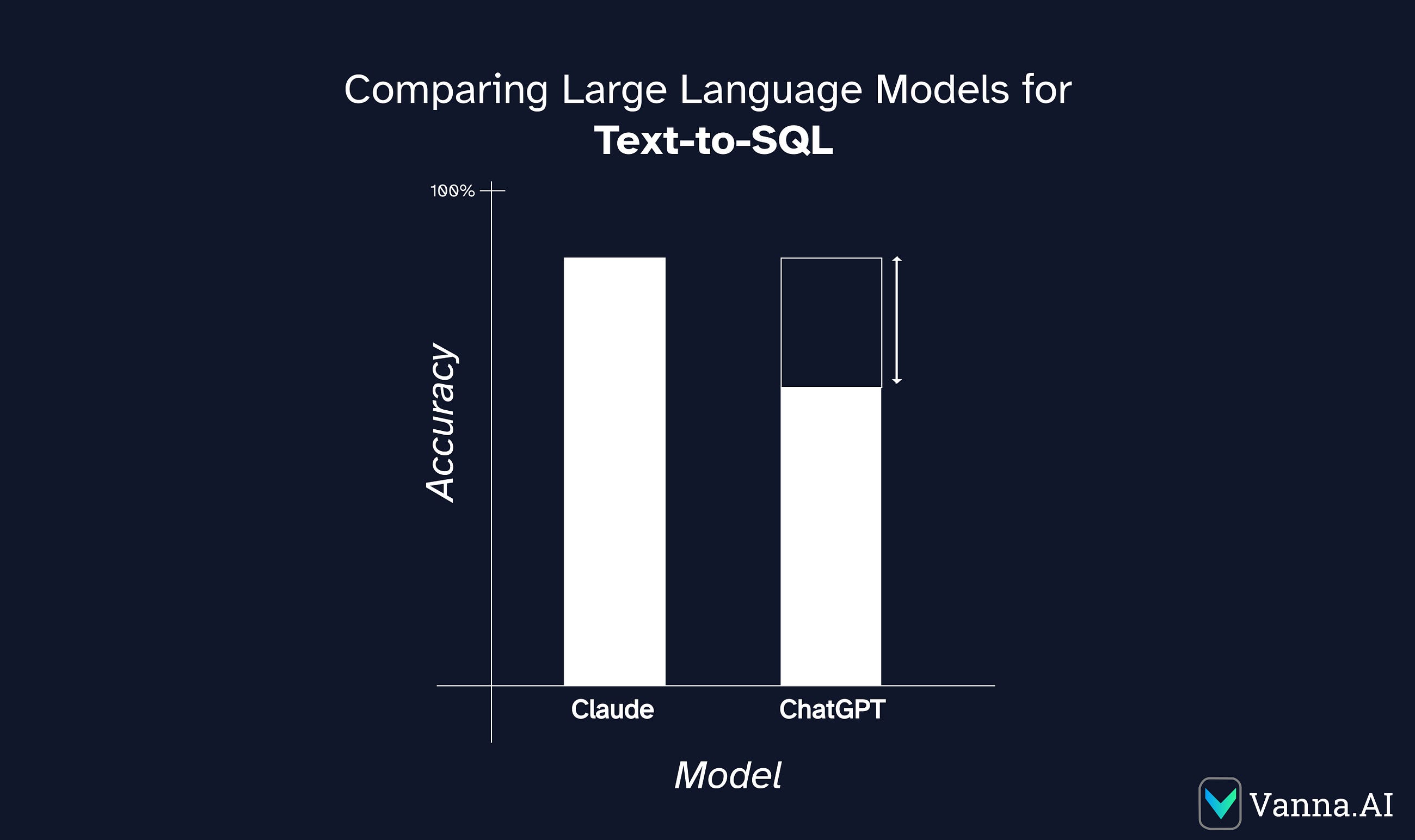 Comparing Large Language Models for
Text-to-SQL

100%

Accuracy

Claude

ChatGPT

Model

Vanna.AI